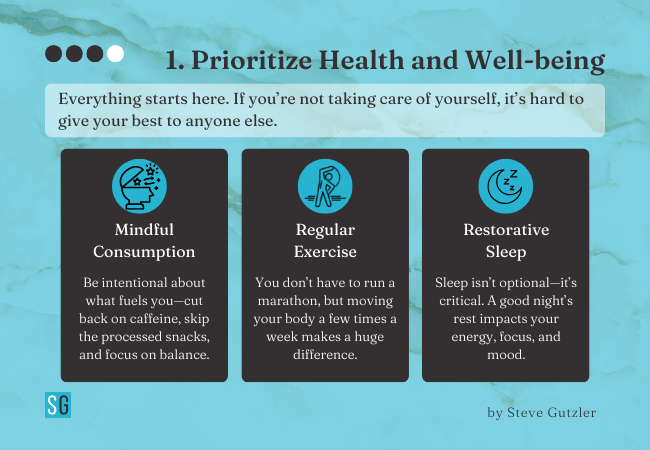 1. Prioritize Health and Well-being

Everything starts here. If you're not taking care of yourself, it's hard to give your best to anyone else.

Mindful Consumption

Be intentional about what fuels you—cut back on caffeine, skip the processed snacks, and focus on balance.

Regular Exercise

You don't have to run a marathon, but moving your body a few times a week makes a huge difference.

Restorative Sleep

Sleep isn't optional—it's critical. A good night's rest impacts your energy, focus, and mood.

SG

by Steve Gutzler